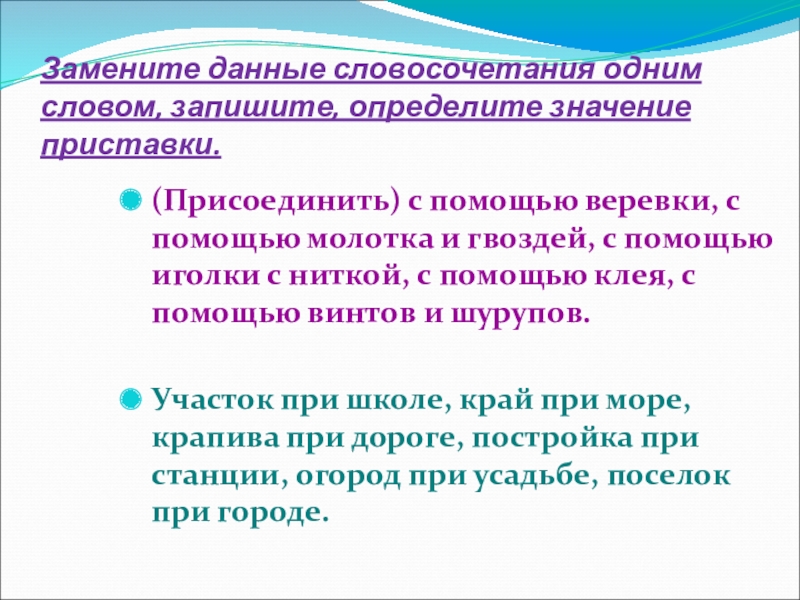 Замените данные словосочетания одним словом, запишите, определите значение приставки.

(Присоединить) с помощью веревки, с помощью молотка и гвоздей, с помощью иголки с ниткой, с помощью клея, с помощью винтов и шурупов.

Участок при школе, край при море, крапива при дороге, постройка при станции, огород при усадьбе, поселок при городе.